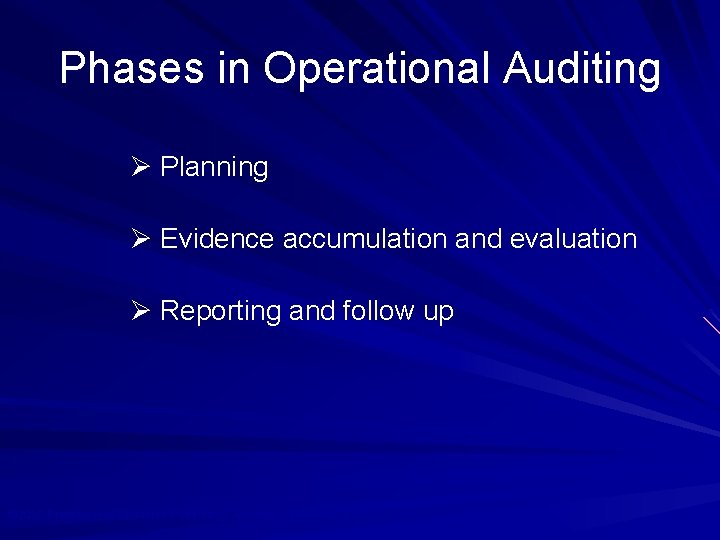 Phases in Operational Auditing

➢ Planning

➢ Evidence accumulation and evaluation

➢ Reporting and follow up